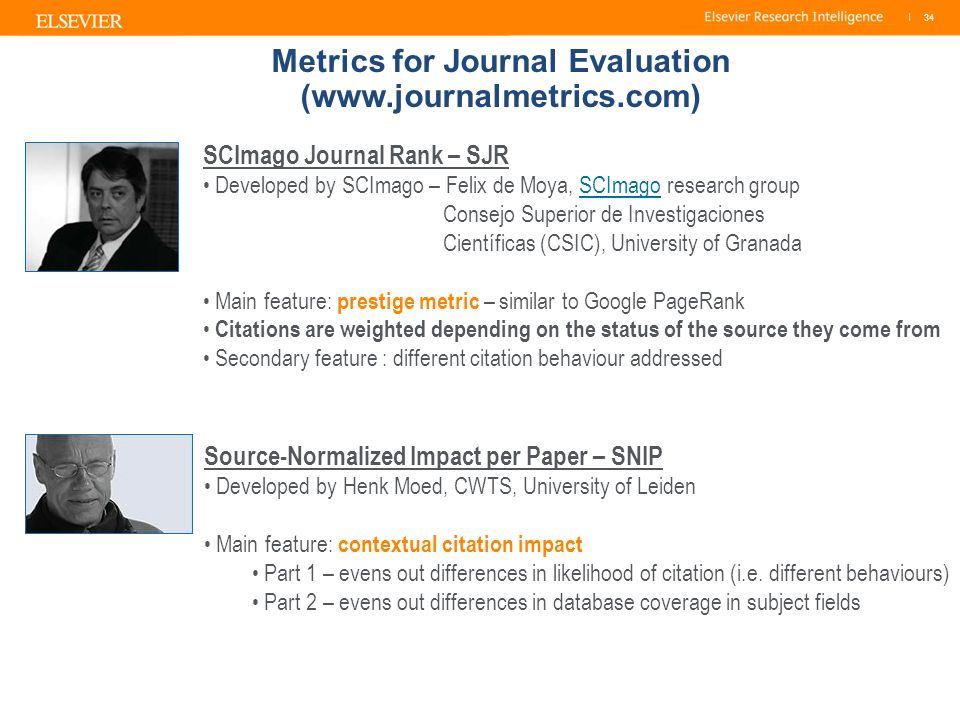 ELSEVIER

Elsevier Research Intelligence | 34

Metrics for Journal Evaluation (www.journalmetrics.com)

SCImago Journal Rank – SJR
• Developed by SCImago – Felix de Moya, SCImago research group Consejo Superior de Investigaciones Científicas (CSIC), University of Granada

• Main feature: prestige metric – similar to Google PageRank
• Citations are weighted depending on the status of the source they come from
• Secondary feature : different citation behaviour addressed

Source-Normalized Impact per Paper – SNIP
• Developed by Henk Moed, CWTS, University of Leiden

• Main feature: contextual citation impact
• Part 1 – evens out differences in likelihood of citation (i.e. different behaviours)
• Part 2 – evens out differences in database coverage in subject fields